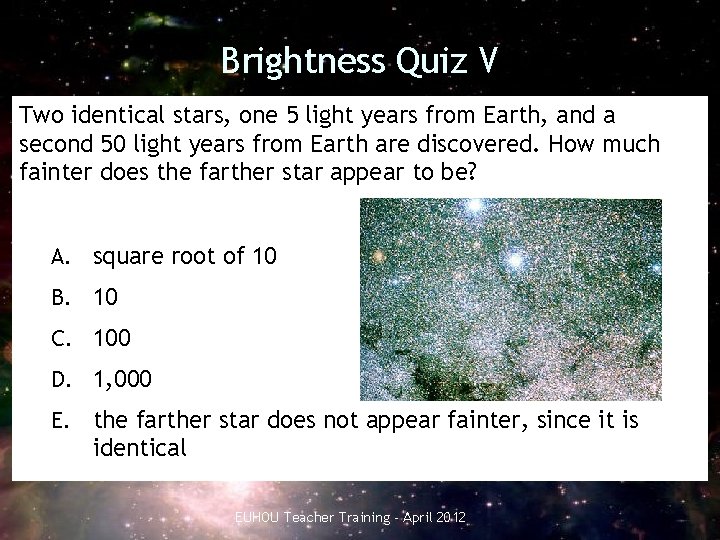 Brightness Quiz V

Two identical stars, one 5 light years from Earth, and a second 50 light years from Earth are discovered. How much fainter does the farther star appear to be?

A. square root of 10
B. 10
C. 100
D. 1,000
E. the farther star does not appear fainter, since it is identical

EUHOU Teacher Training - April 2012